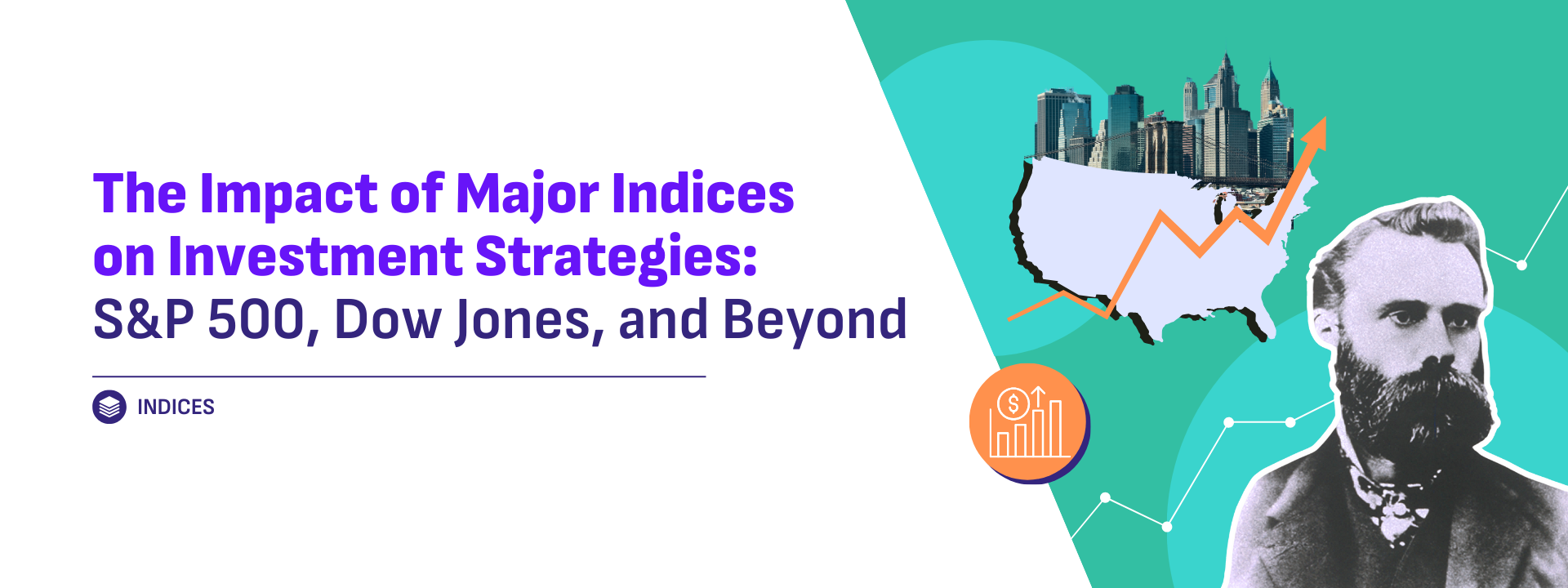 The Impact of Major Indices on Investment Strategies:
S&P 500, Dow Jones, and Beyond

INDICES

$